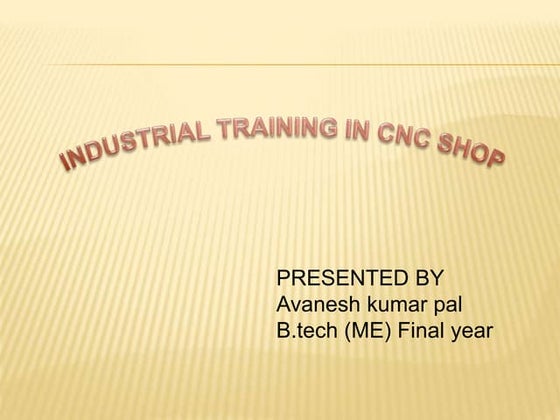 INDUSTRIAL TRAINING IN CNC SHOP

PRESENTED BY
Avanesh kumar pal
B.tech (ME) Final year